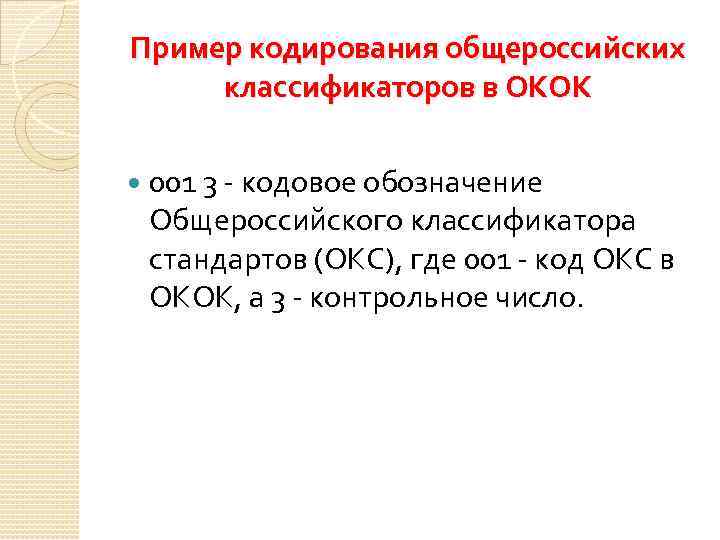 Пример кодирования общероссийских классификаторов в ОКОК

001 3 - кодовое обозначение Общероссийского классификатора стандартов (ОКС), где 001 - код ОКС в ОКОК, а 3 - контрольное число.